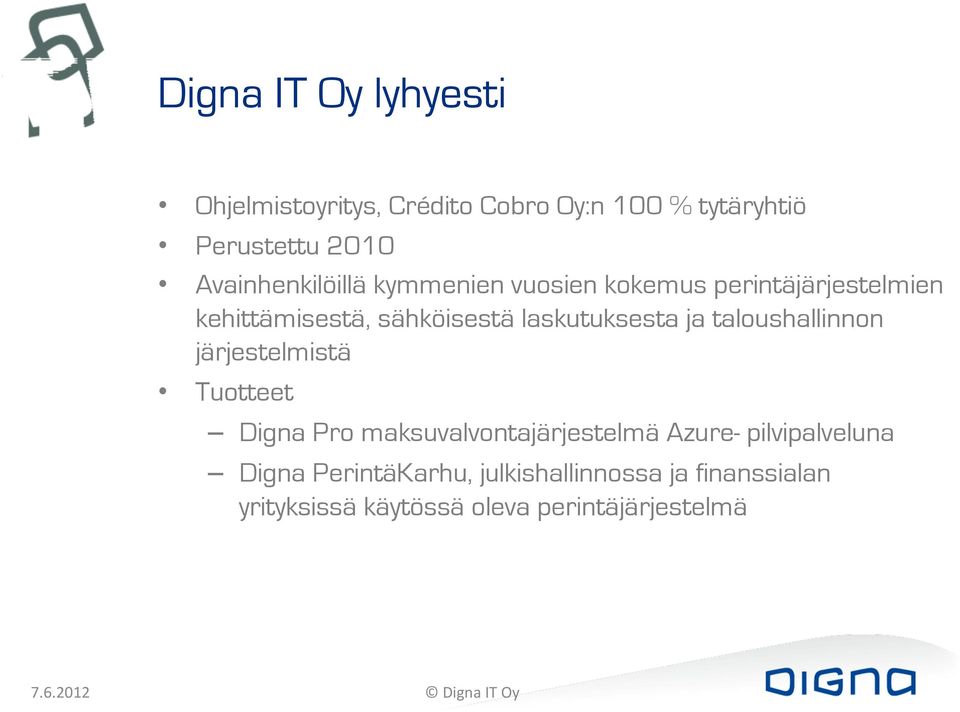 Digna IT Oy lyhyesti

• Ohjelmistoyritys, Crédito Cobro Oy:n 100 % tytäryhtiö
• Perustettu 2010
• Avainhenkilöillä kymmenien vuosien kokemus perintäjärjestelmien kehittämisestä, sähköisestä laskutuksesta ja taloushallinnon järjestelmistä
• Tuotteet
– Digna Pro maksuvalvontajärjestelmä Azure- pilvipalveluna
– Digna PerintäKarhu, julkishallinnossa ja finanssialan yrityksissä käytössä oleva perintäjärjestelmä

7.6.2012

© Digna IT Oy

DIGNA